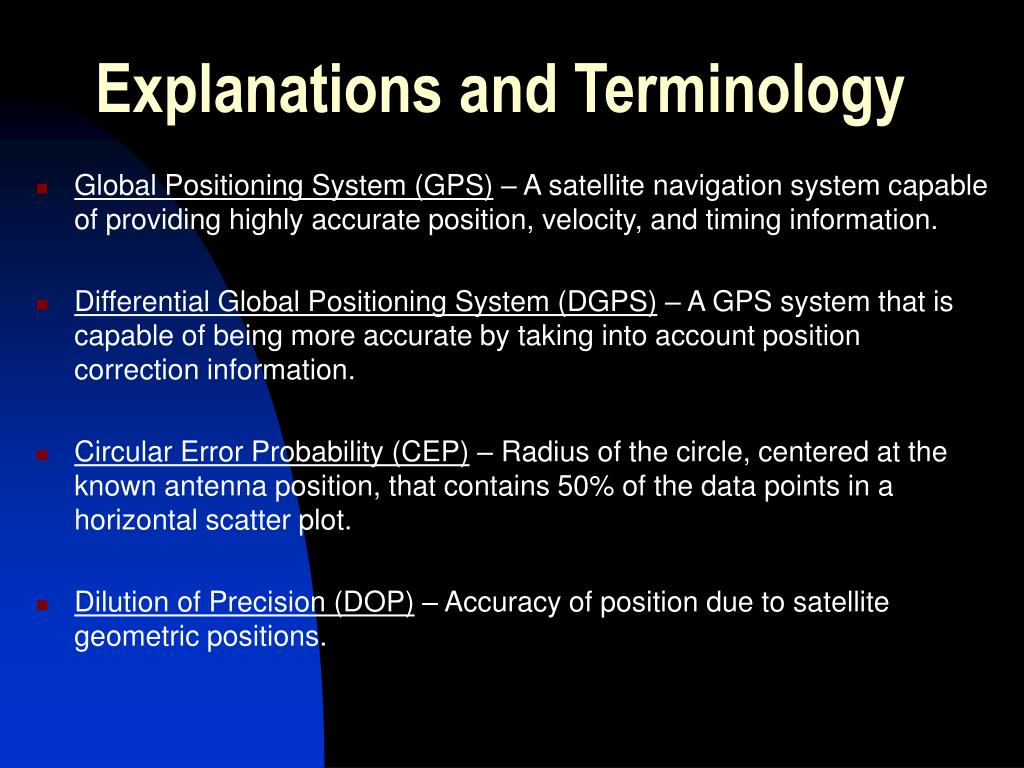 Explanations and Terminology

Global Positioning System (GPS) – A satellite navigation system capable of providing highly accurate position, velocity, and timing information.

Differential Global Positioning System (DGPS) – A GPS system that is capable of being more accurate by taking into account position correction information.

Circular Error Probability (CEP) – Radius of the circle, centered at the known antenna position, that contains 50% of the data points in a horizontal scatter plot.

Dilution of Precision (DOP) – Accuracy of position due to satellite geometric positions.